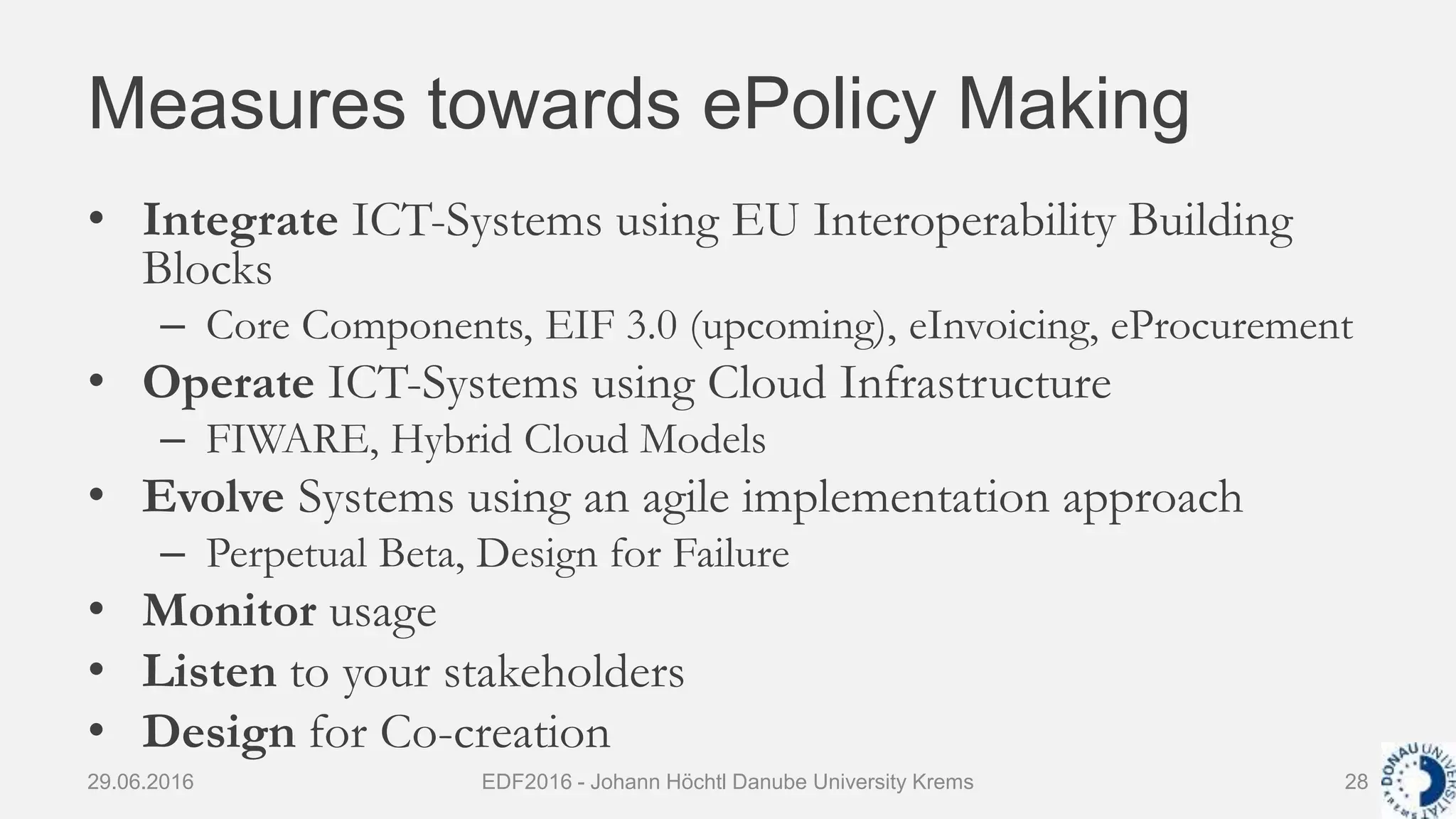 Measures towards ePolicy Making

• Integrate ICT-Systems using EU Interoperability Building Blocks
  – Core Components, EIF 3.0 (upcoming), eInvoicing, eProcurement
• Operate ICT-Systems using Cloud Infrastructure
  – FIWARE, Hybrid Cloud Models
• Evolve Systems using an agile implementation approach
  – Perpetual Beta, Design for Failure
• Monitor usage
• Listen to your stakeholders
• Design for Co-creation

29.06.2016

EDF2016 - Johann Höchtl Danube University Krems

28

DONAU UNIVERSITÄT KREMS